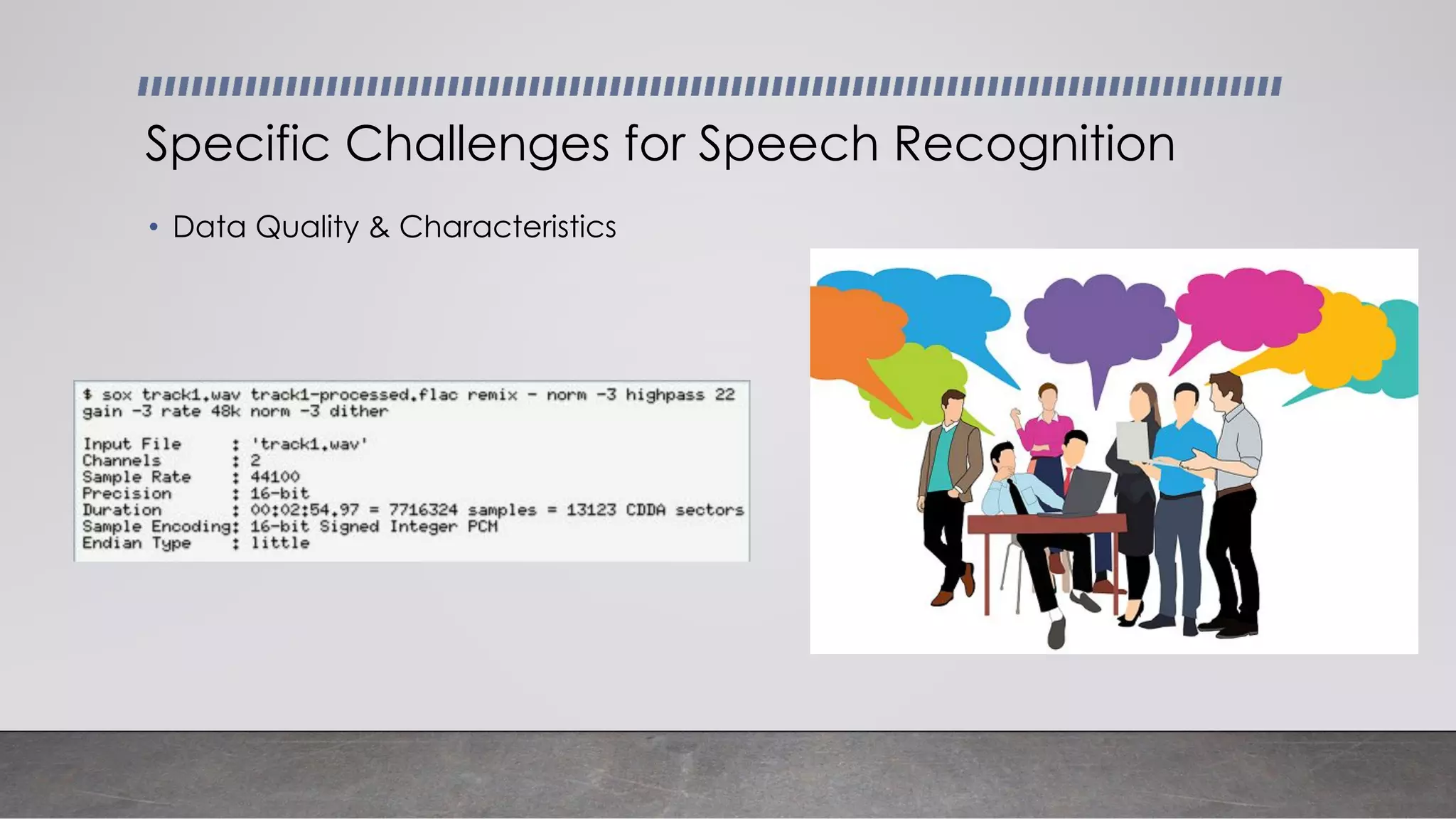 Specific Challenges for Speech Recognition

• Data Quality & Characteristics

$ sox track1.wav track1-processed.flac remix - norm -3 highpass 22 gain -3 rate 48k norm -3 dither

Input File : 'track1.wav'
Channels : 2
Sample Rate : 44100
Precision : 16-bit
Duration : 00:02:54.97 = 7716324 samples = 13123 CDDA sectors
Sample Encoding: 16-bit Signed Integer PCM
Endian Type : little